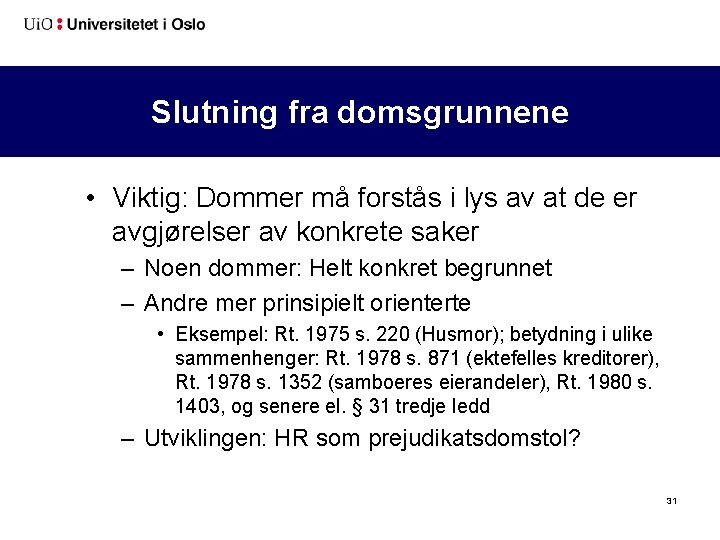 UiO : Universitetet i Oslo

Slutning fra domsgrunnene

• Viktig: Dommer må forstås i lys av at de er avgjørelser av konkrete saker
– Noen dommer: Helt konkret begrunnet
– Andre mer prinsipielt orienterte
• Eksempel: Rt. 1975 s. 220 (Husmor); betydning i ulike sammenhenger: Rt. 1978 s. 871 (ektefelles kreditorer), Rt. 1978 s. 1352 (samboeres eierandeler), Rt. 1980 s. 1403, og senere el. § 31 tredje ledd
– Utviklingen: HR som prejudikatsdomstol?

31